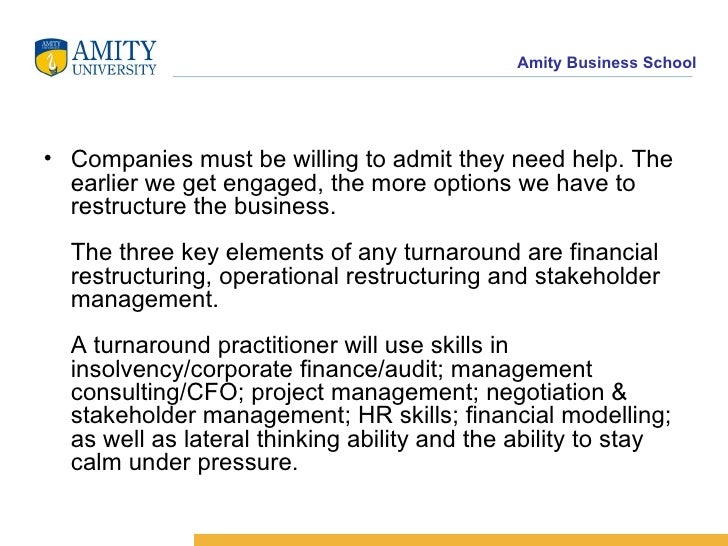 AMITY UNIVERSITY

Amity Business School

• Companies must be willing to admit they need help. The earlier we get engaged, the more options we have to restructure the business.

The three key elements of any turnaround are financial restructuring, operational restructuring and stakeholder management.

A turnaround practitioner will use skills in insolvency/corporate finance/audit; management consulting/CFO; project management; negotiation & stakeholder management; HR skills; financial modelling; as well as lateral thinking ability and the ability to stay calm under pressure.